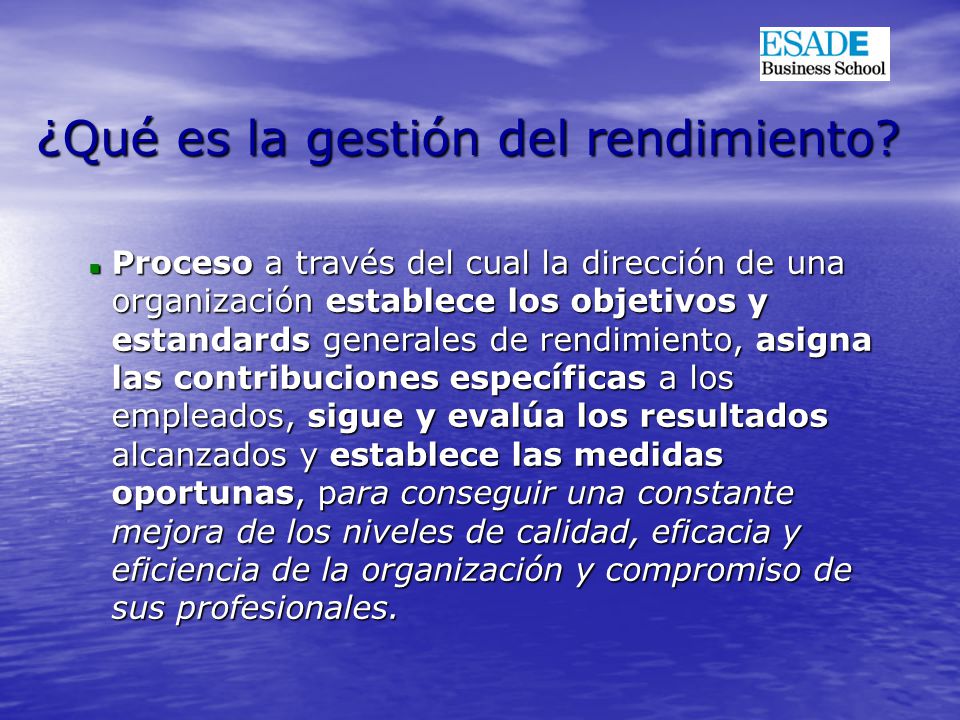 ESADE
Business School

¿Qué es la gestión del rendimiento?

Proceso a través del cual la dirección de una organización establece los objetivos y estandards generales de rendimiento, asigna las contribuciones específicas a los empleados, sigue y evalúa los resultados alcanzados y establece las medidas oportunas, para conseguir una constante mejora de los niveles de calidad, eficacia y eficiencia de la organización y compromiso de sus profesionales.